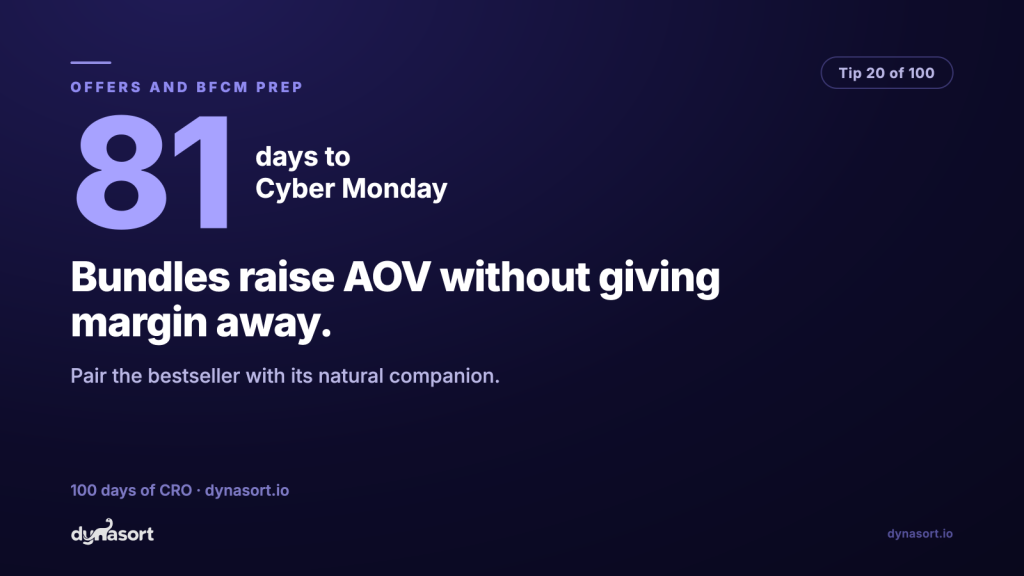 OFFERS AND BFCM PREP

Tip 20 of 100

81 days to Cyber Monday

Bundles raise AOV without giving margin away.

Pair the bestseller with its natural companion.

100 days of CRO · dynasort.io

dynasort

dynasort.io